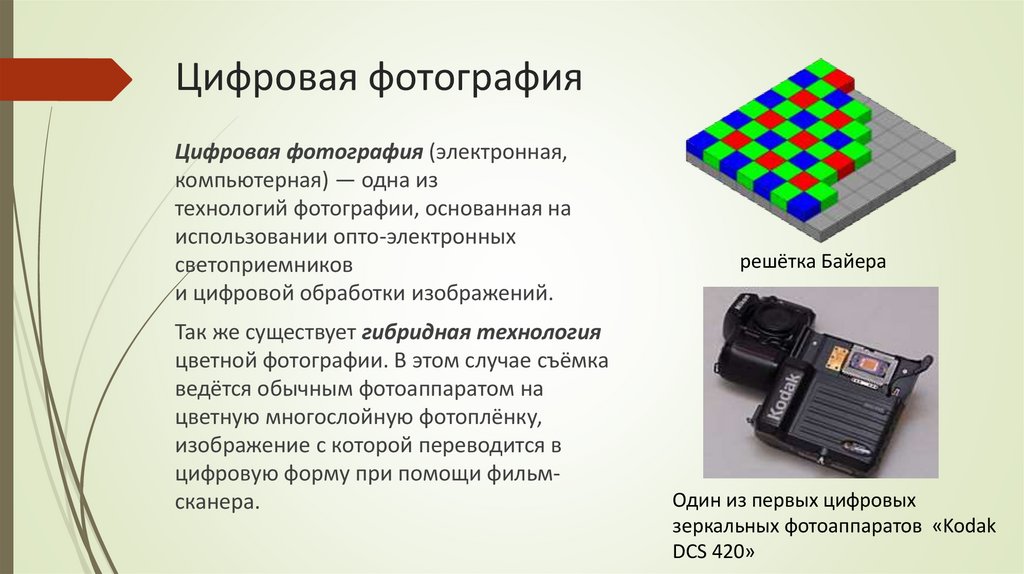 Цифровая фотография

Цифровая фотография (электронная, компьютерная) — одна из технологий фотографии, основанная на использовании опто-электронных светоприемников и цифровой обработки изображений.

Так же существует гибридная технология цветной фотографии. В этом случае съёмка ведётся обычным фотоаппаратом на цветную многослойную фотоплёнку, изображение с которой переводится в цифровую форму при помощи фильм-сканера.

решётка Байера

Kodak

Один из первых цифровых зеркальных фотоаппаратов «Kodak DCS 420»